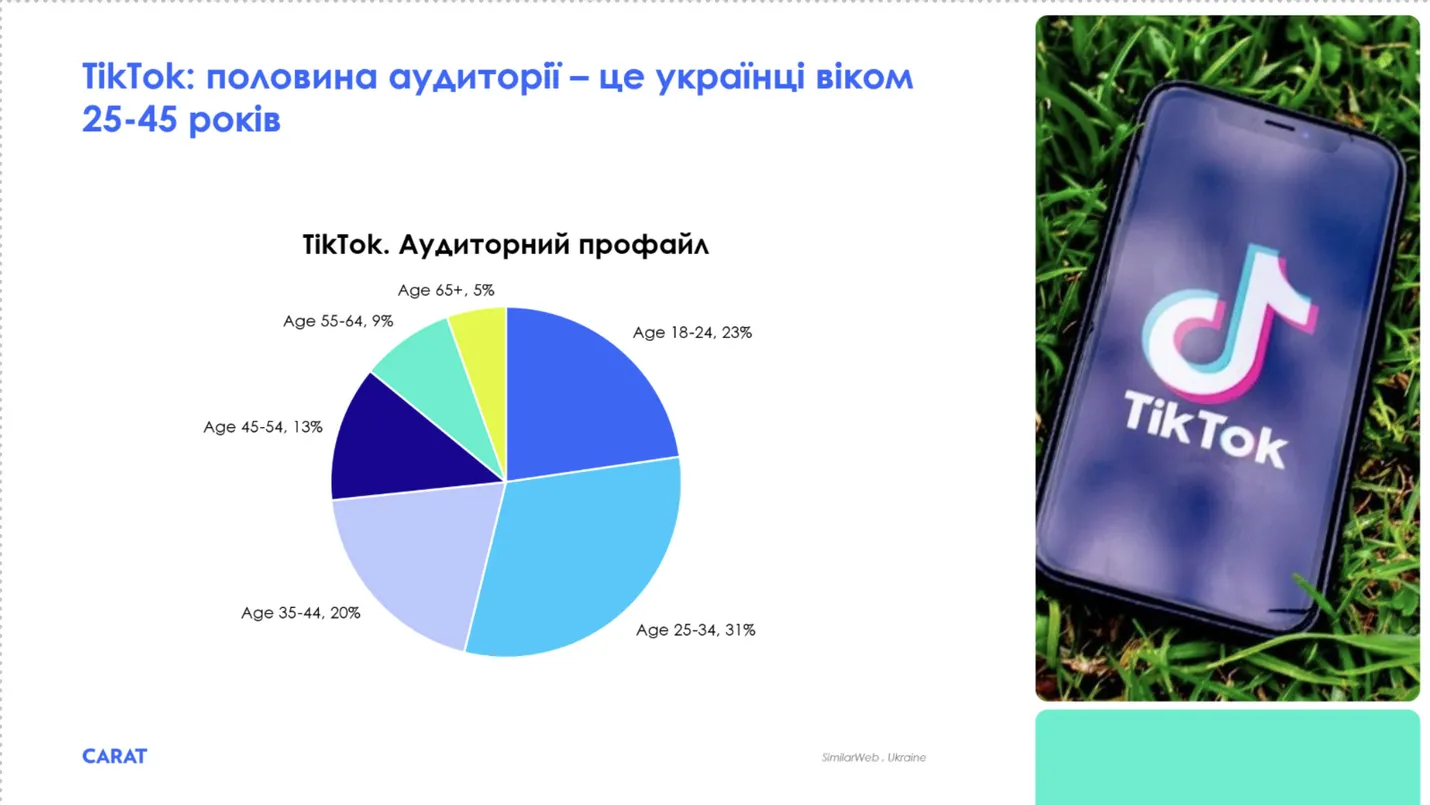 TikTok: половина аудиторії – це українці віком 25-45 років

TikTok. Аудиторний профайл

Age 65+, 5%
Age 55-64, 9%
Age 18-24, 23%
Age 45-54, 13%
Age 35-44, 20%
Age 25-34, 31%

TikTok

CARAT

SimilarWeb , Ukraine